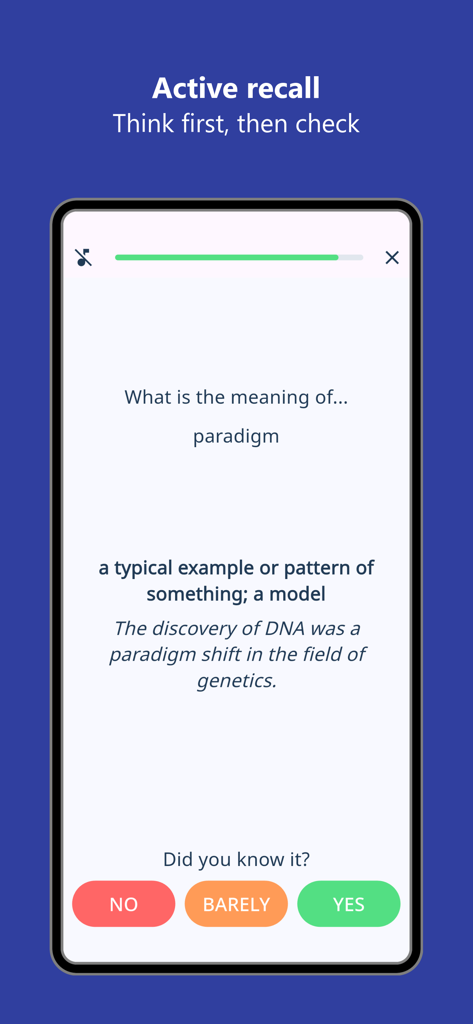 Active recall
Think first, then check

What is the meaning of...

paradigm

a typical example or pattern of something; a model

The discovery of DNA was a paradigm shift in the field of genetics.

Did you know it?

NO BARELY YES